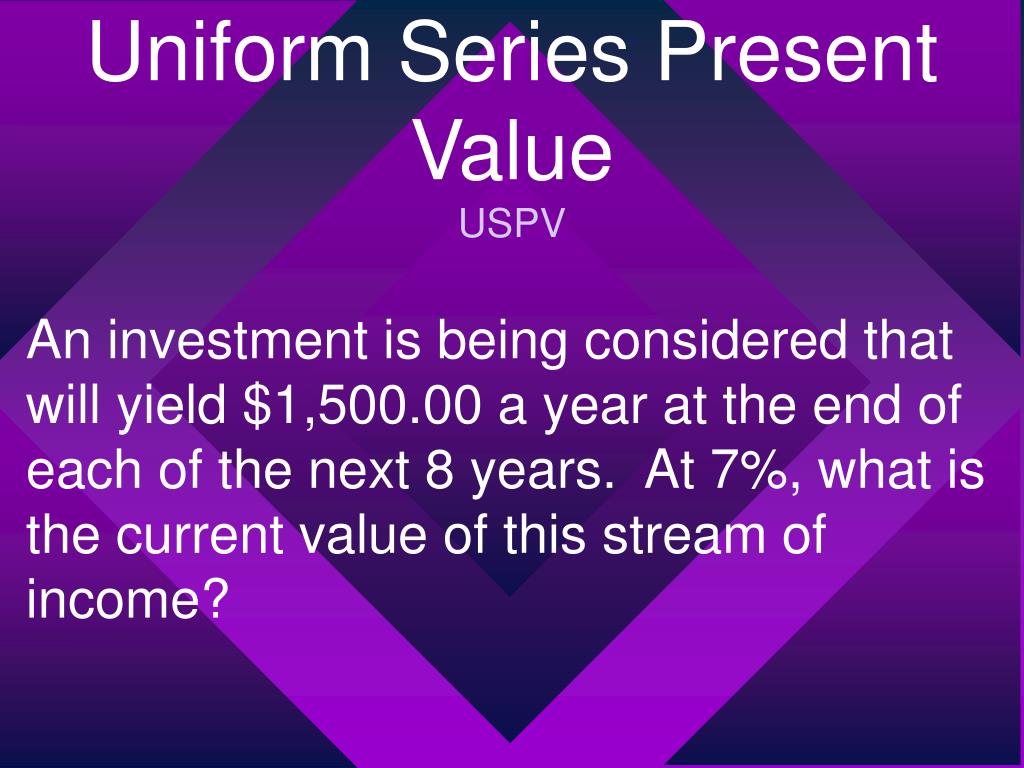 Uniform Series Present Value
USPV

An investment is being considered that will yield \$1,500.00 a year at the end of each of the next 8 years.  At 7%, what is the current value of this stream of income?